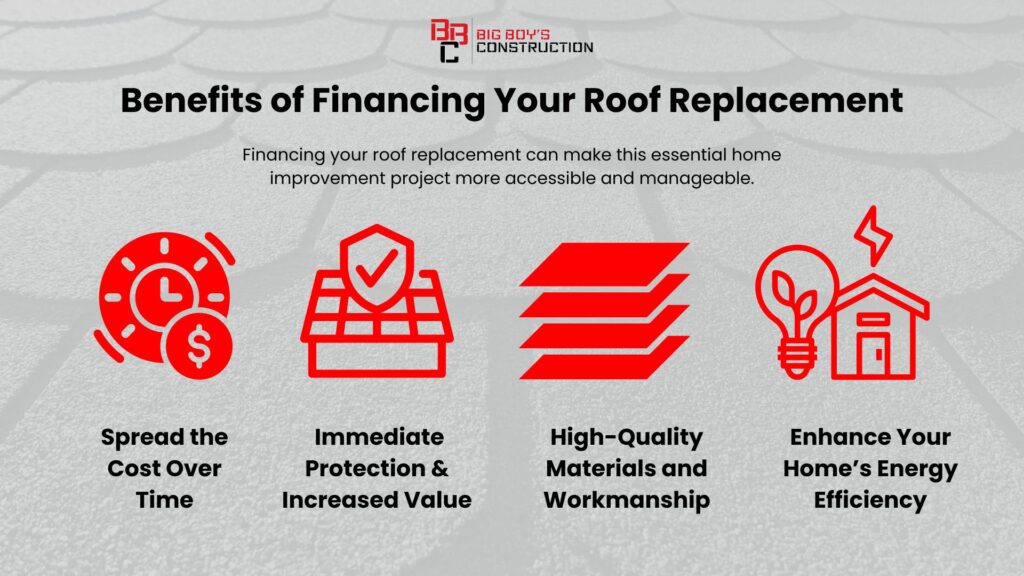 BBC BIG BOY'S CONSTRUCTION

Benefits of Financing Your Roof Replacement

Financing your roof replacement can make this essential home improvement project more accessible and manageable.

Spread the Cost Over Time

Immediate Protection & Increased Value

High-Quality Materials and Workmanship

Enhance Your Home's Energy Efficiency